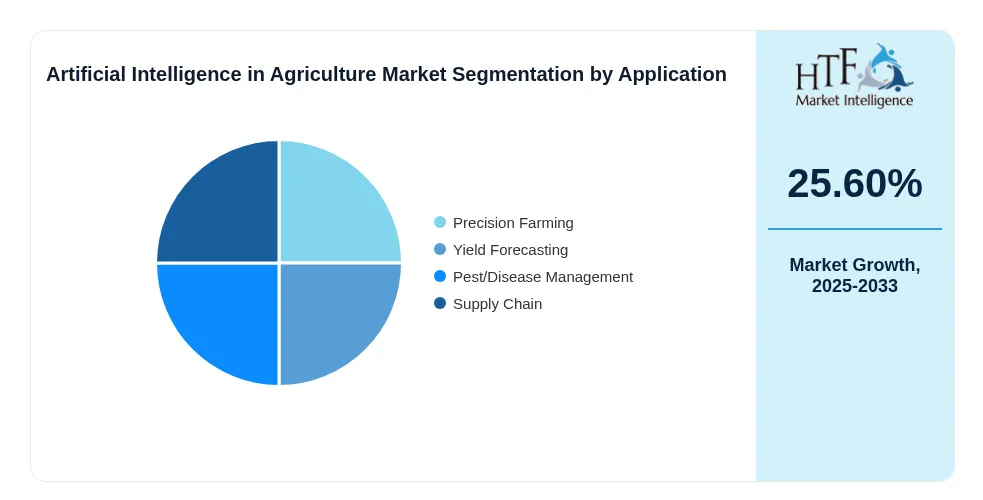 Artificial Intelligence in Agriculture Market Segmentation by Application

Precision Farming
Yield Forecasting
Pest/Disease Management
Supply Chain

HTF
Market Intelligence

25.60%

Market Growth, 2025-2033